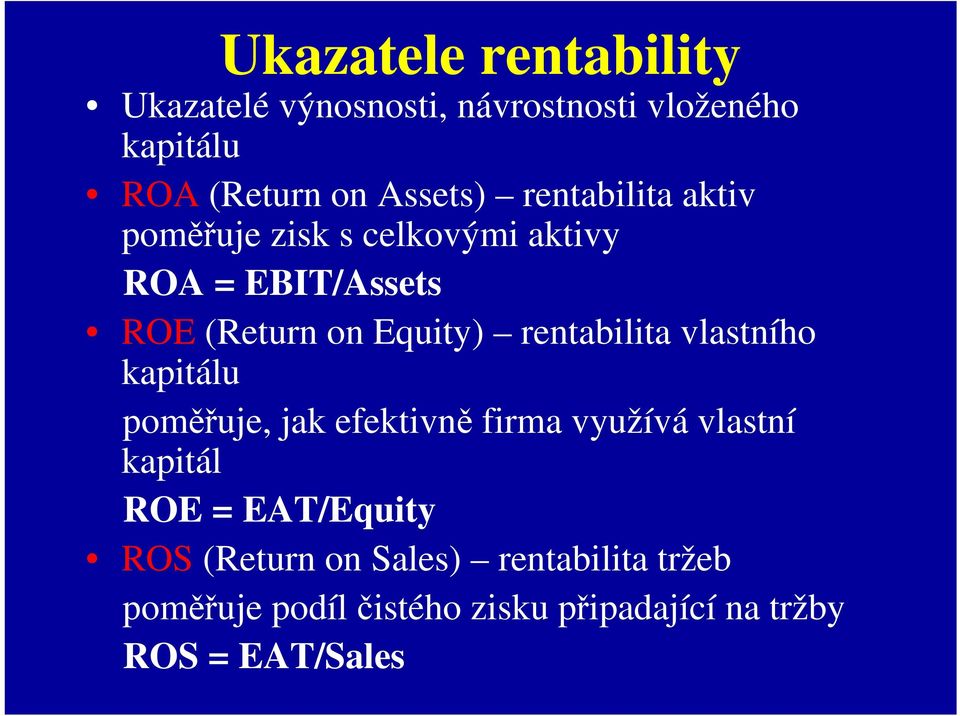 Ukazatele rentability

• Ukazatelé výnosnosti, návrostnosti vloženého kapitálu

• ROA (Return on Assets) – rentabilita aktiv poměřuje zisk s celkovými aktivy

ROA = EBIT/Assets

• ROE (Return on Equity) – rentabilita vlastního kapitálu

poměřuje, jak efektivně firma využívá vlastní kapitál

ROE = EAT/Equity

• ROS (Return on Sales) – rentabilita tržeb

poměřuje podíl čistého zisku připadající na tržby

ROS = EAT/Sales